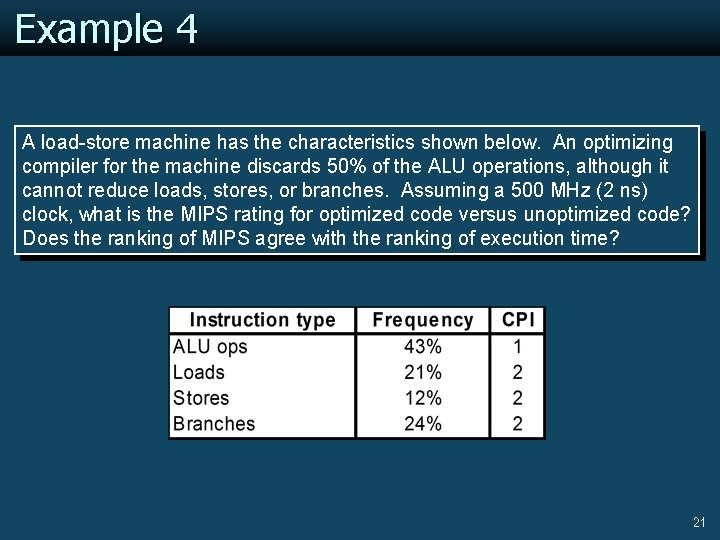 Example 4

A load-store machine has the characteristics shown below. An optimizing compiler for the machine discards 50% of the ALU operations, although it cannot reduce loads, stores, or branches. Assuming a 500 MHz (2 ns) clock, what is the MIPS rating for optimized code versus unoptimized code? Does the ranking of MIPS agree with the ranking of execution time?

| Instruction type | Frequency | CPI |
|---|---|---|
| ALU ops | 43% | 1 |
| Loads | 21% | 2 |
| Stores | 12% | 2 |
| Branches | 24% | 2 |

21